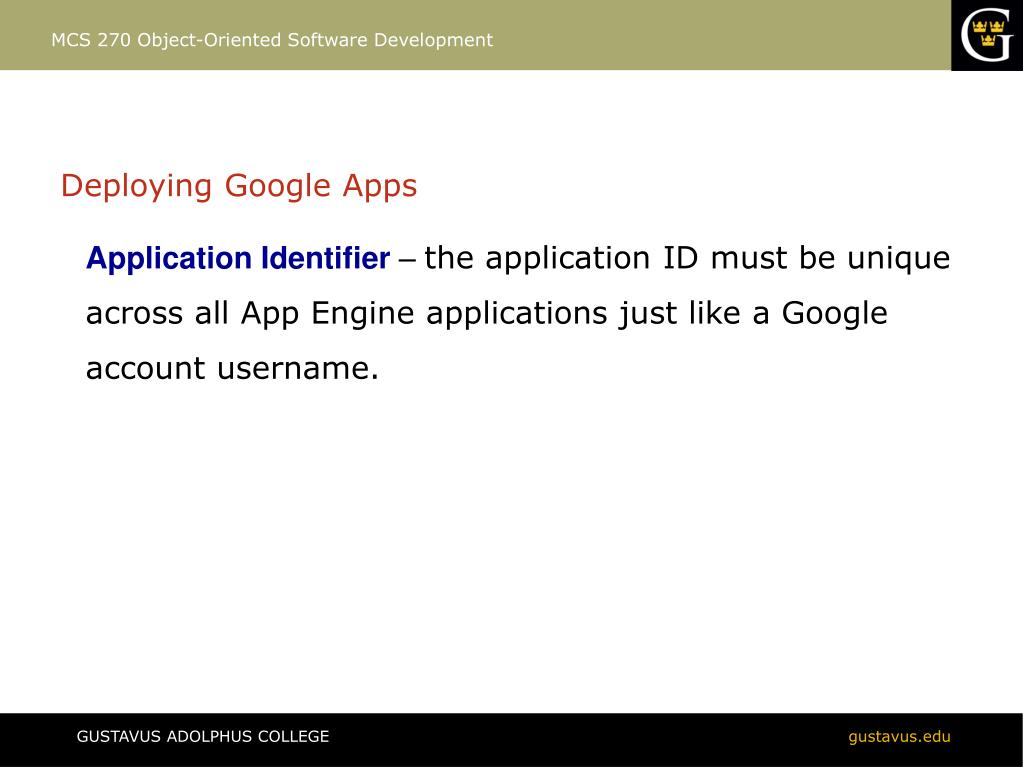 MCS 270 Object-Oriented Software Development

G

Deploying Google Apps

Application Identifier – the application ID must be unique across all App Engine applications just like a Google account username.

GUSTAVUS ADOLPHUS COLLEGE

gustavus.edu